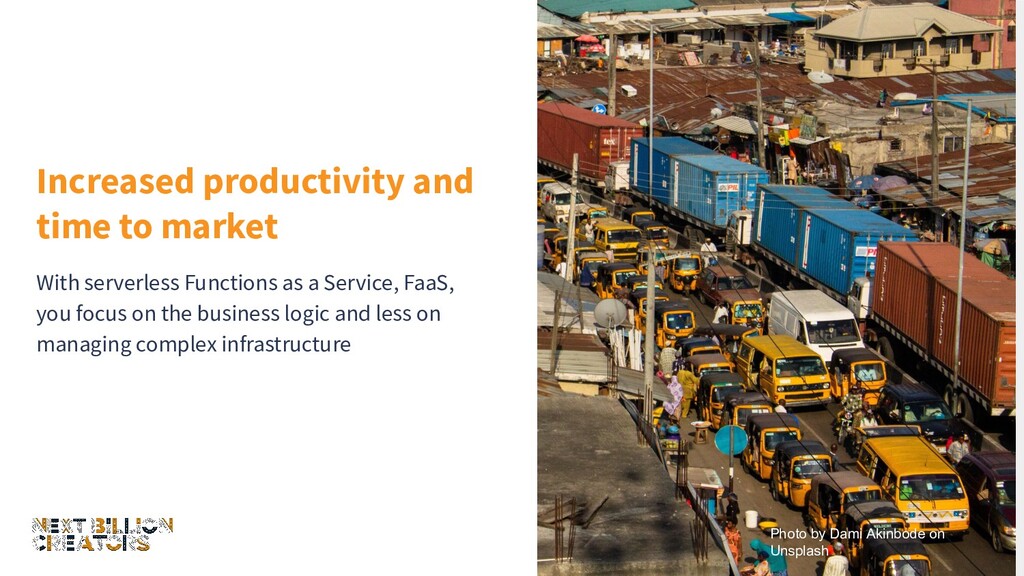 Increased productivity and time to market

With serverless Functions as a Service, FaaS, you focus on the business logic and less on managing complex infrastructure

NEXT BILLION CREATORS

Photo by Dami Akinbode on Unsplash